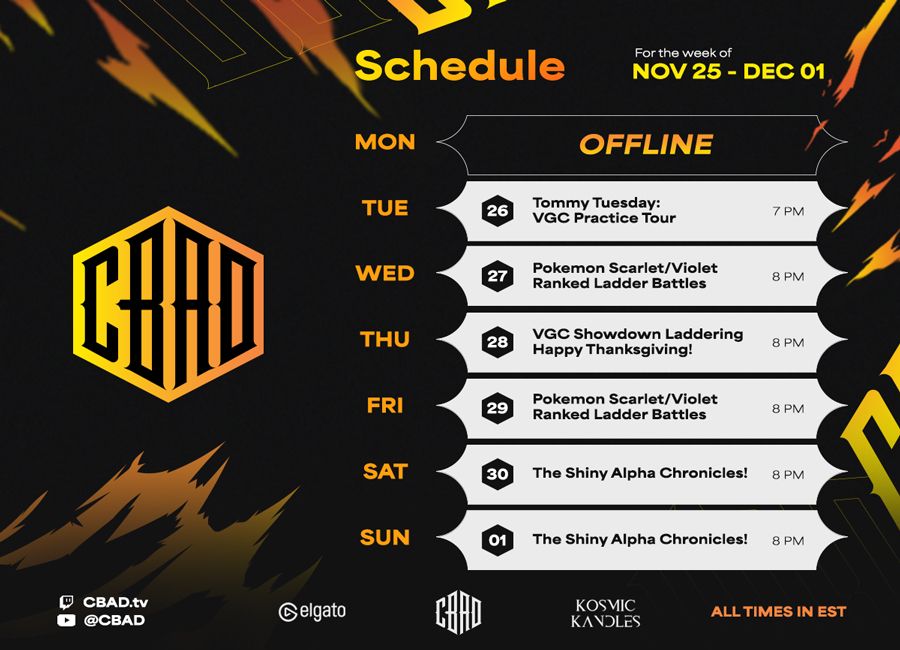 Schedule

For the week of
NOV 25 - DEC 01

CBAD

MON OFFLINE

TUE 26 Tommy Tuesday: VGC Practice Tour 7 PM

WED 27 Pokemon Scarlet/Violet Ranked Ladder Battles 8 PM

THU 28 VGC Showdown Laddering Happy Thanksgiving! 8 PM

FRI 29 Pokemon Scarlet/Violet Ranked Ladder Battles 8 PM

SAT 30 The Shiny Alpha Chronicles! 8 PM

SUN 01 The Shiny Alpha Chronicles! 8 PM

CBAD.tv
@CBAD

elgato

CBAD

KOSMIC KANDLES

ALL TIMES IN EST